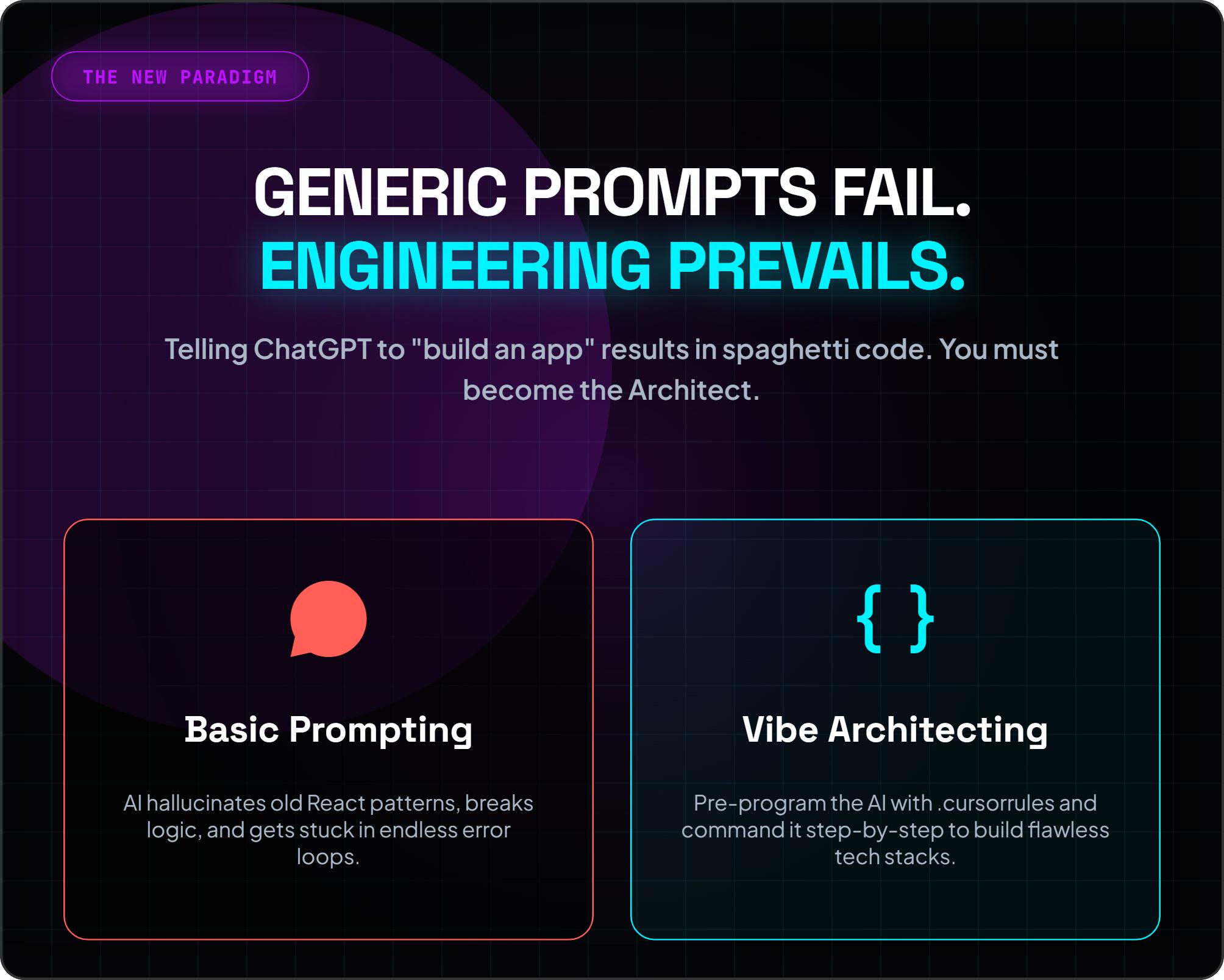 THE NEW PARADIGM

GENERIC PROMPTS FAIL.
ENGINEERING PREVAILS.

Telling ChatGPT to "build an app" results in spaghetti code. You must become the Architect.

Basic Prompting

AI hallucinates old React patterns, breaks logic, and gets stuck in endless error loops.

{ }

Vibe Architecting

Pre-program the AI with .cursorrules and command it step-by-step to build flawless tech stacks.